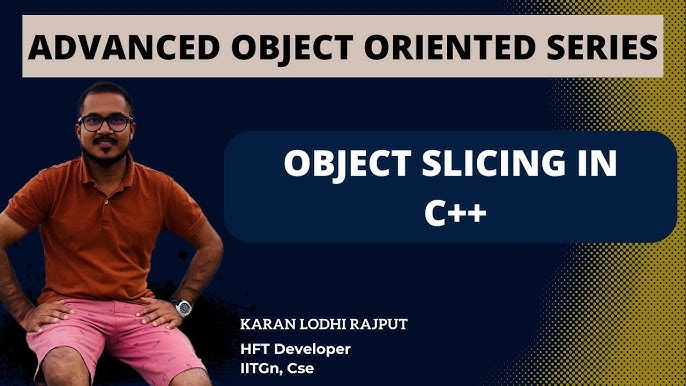 ADVANCED OBJECT ORIENTED SERIES

OBJECT SLICING IN C++

KARAN LODHI RAJPUT

HFT Developer
IITGn, Cse